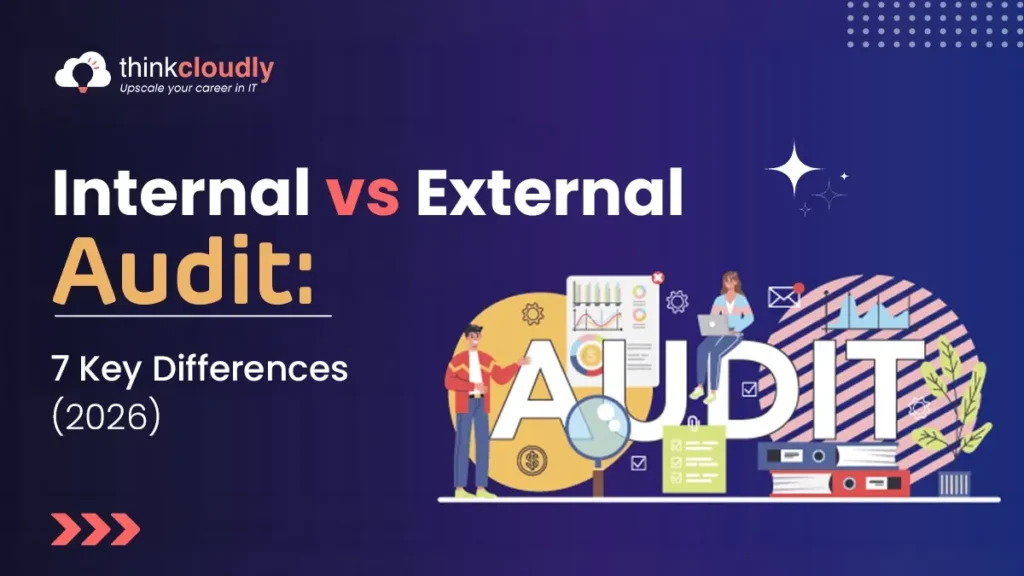 thinkcloudly
Upscale your career in IT

Internal vs External Audit:

7 Key Differences (2026)

AUDIT